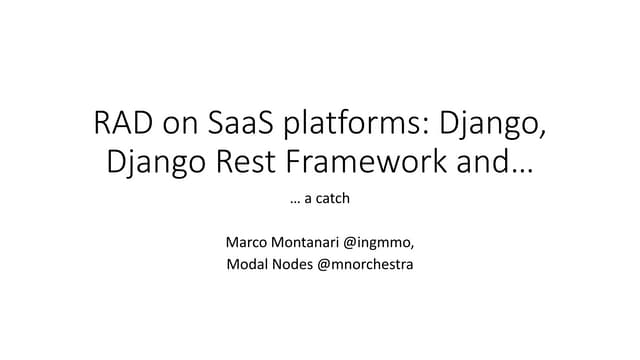 RAD on SaaS platforms: Django, Django Rest Framework and…

… a catch

Marco Montanari @ingmmo,
Modal Nodes @mnorchestra